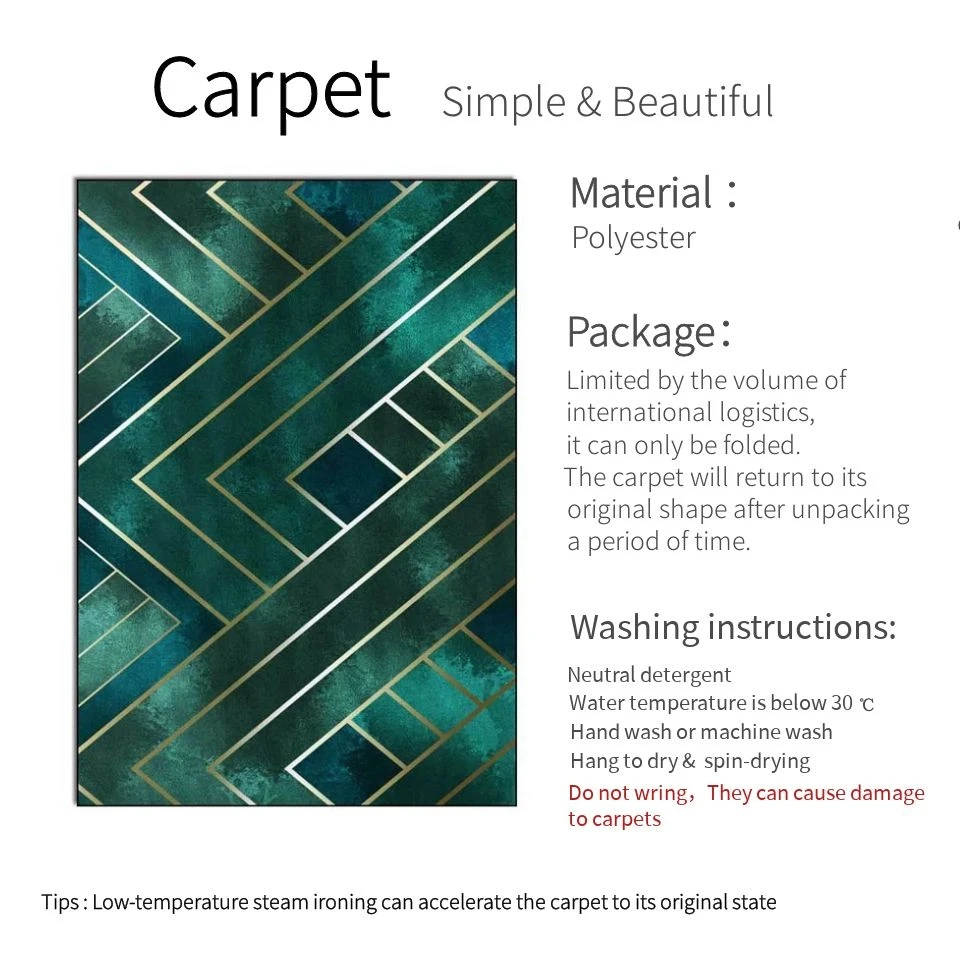 Carpet Simple & Beautiful

Material：
Polyester

Package：
Limited by the volume of international logistics, it can only be folded.
The carpet will return to its original shape after unpacking a period of time.

Washing instructions:
Neutral detergent
Water temperature is below 30 ℃
Hand wash or machine wash
Hang to dry & spin-drying
Do not wring，They can cause damage to carpets

Tips : Low-temperature steam ironing can accelerate the carpet to its original state